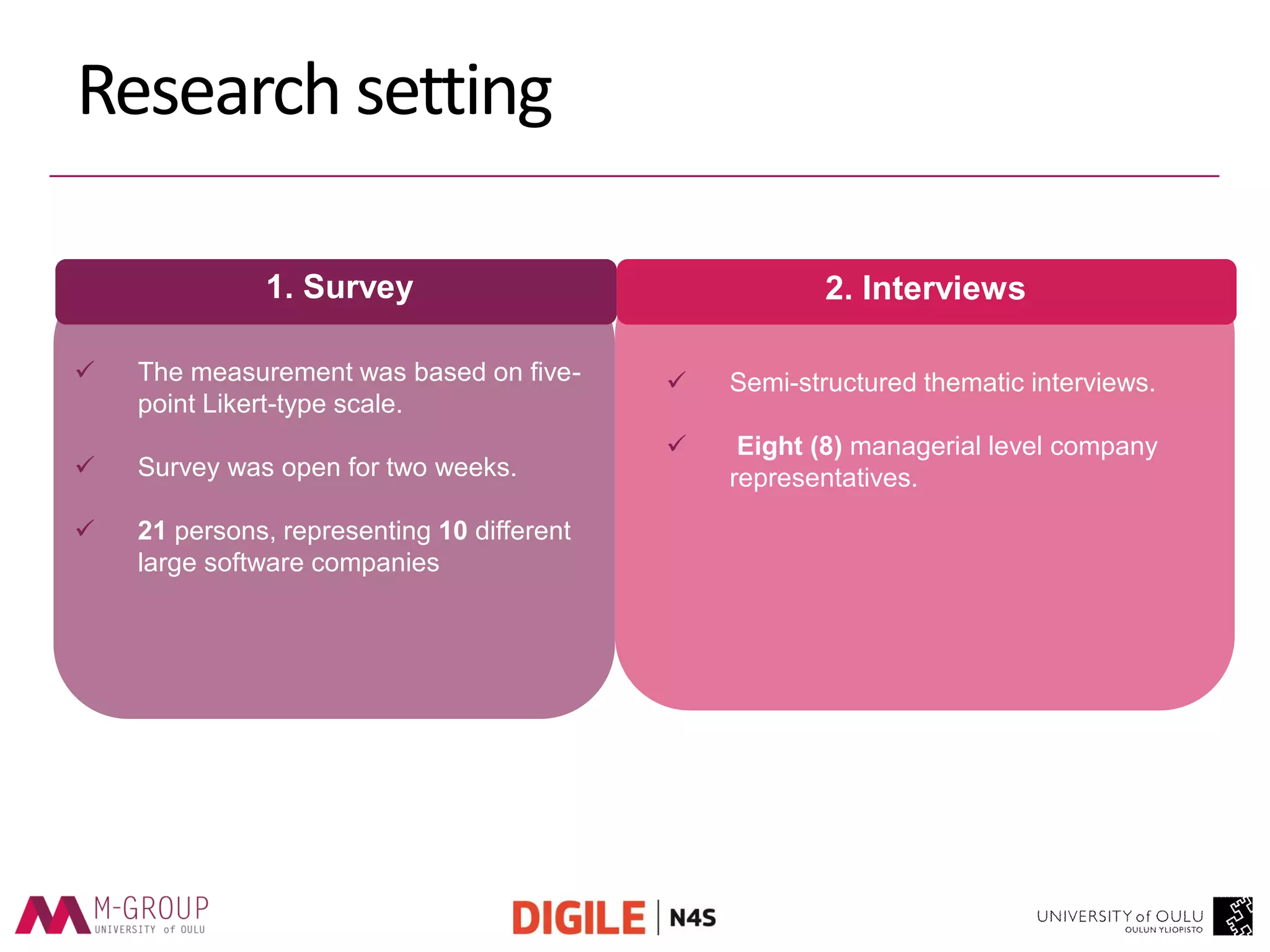 Research setting

1. Survey

✓ The measurement was based on five-point Likert-type scale.

✓ Survey was open for two weeks.

✓ 21 persons, representing 10 different large software companies

2. Interviews

✓ Semi-structured thematic interviews.

✓ Eight (8) managerial level company representatives.

M-GROUP
UNIVERSITY of OULU

DIGILE | N4S

UNIVERSITY of OULU
OULUN YLIOPISTO